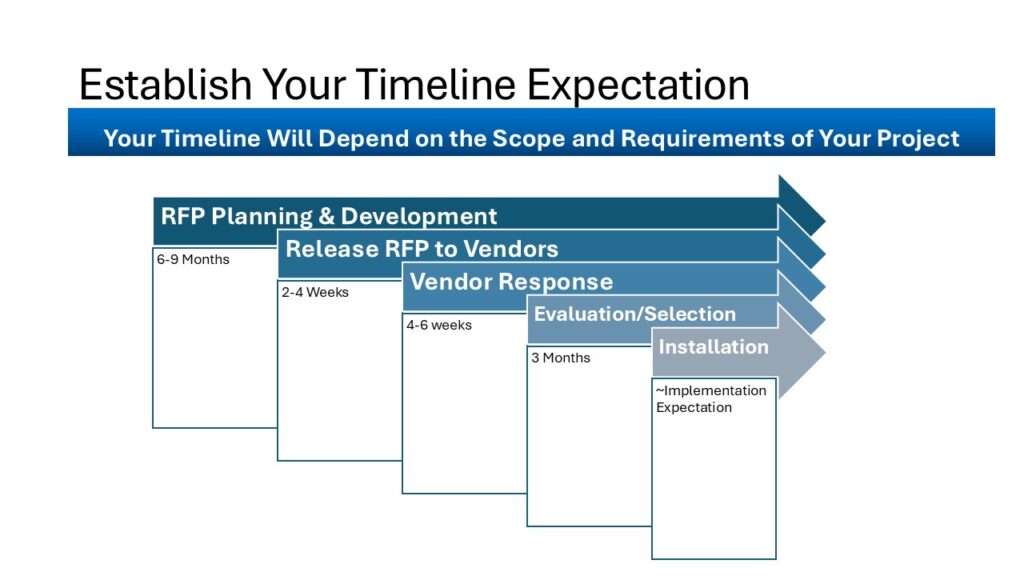 Establish Your Timeline Expectation

Your Timeline Will Depend on the Scope and Requirements of Your Project

RFP Planning & Development

6-9 Months

Release RFP to Vendors

2-4 Weeks

Vendor Response

4-6 weeks

Evaluation/Selection

3 Months

Installation

~Implementation Expectation